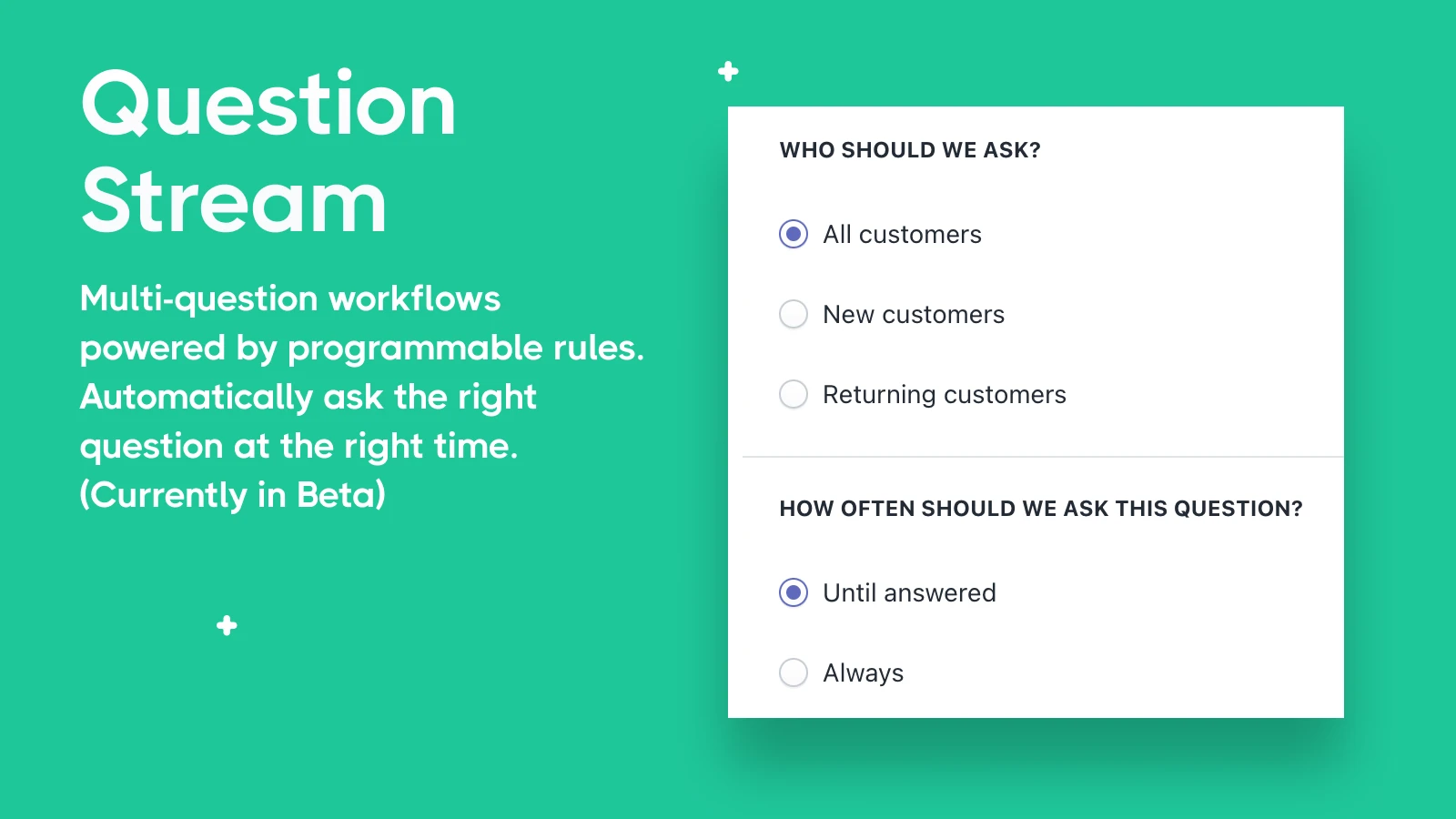 Question Stream

Multi-question workflows powered by programmable rules. Automatically ask the right question at the right time. (Currently in Beta)

WHO SHOULD WE ASK?

All customers

New customers

Returning customers

HOW OFTEN SHOULD WE ASK THIS QUESTION?

Until answered

Always